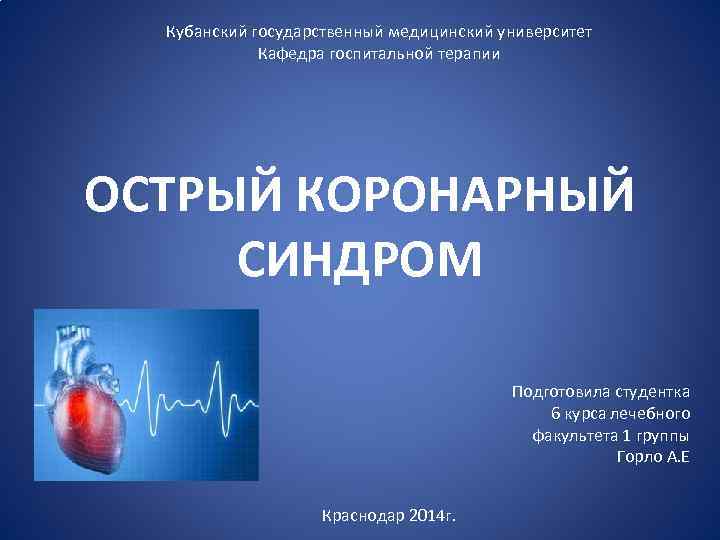 Кубанский государственный медицинский университет
Кафедра госпитальной терапии

ОСТРЫЙ КОРОНАРНЫЙ СИНДРОМ

Подготовила студентка
6 курса лечебного
факультета 1 группы
Горло А.Е

Краснодар 2014г.